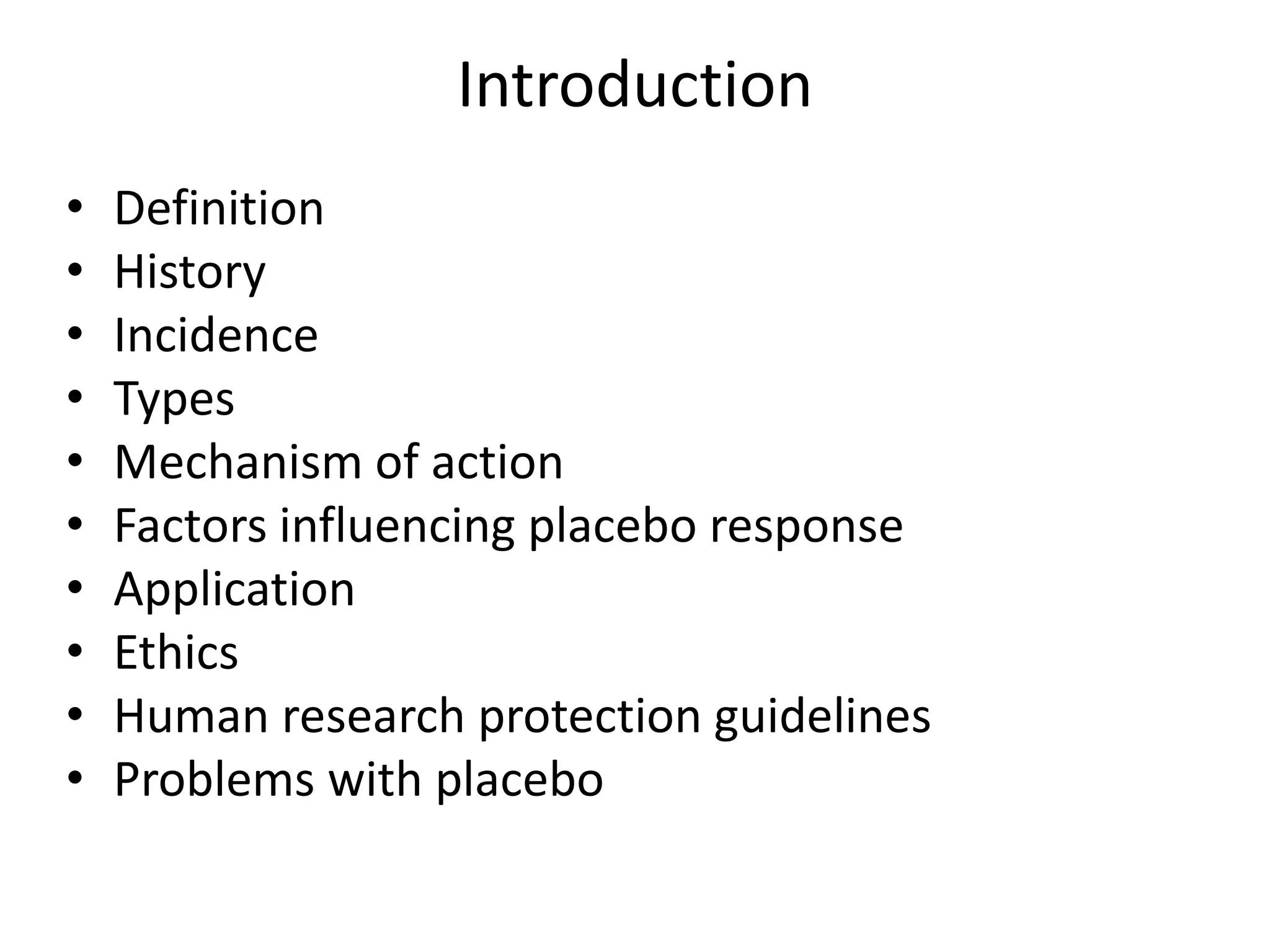 Introduction

• Definition
• History
• Incidence
• Types
• Mechanism of action
• Factors influencing placebo response
• Application
• Ethics
• Human research protection guidelines
• Problems with placebo